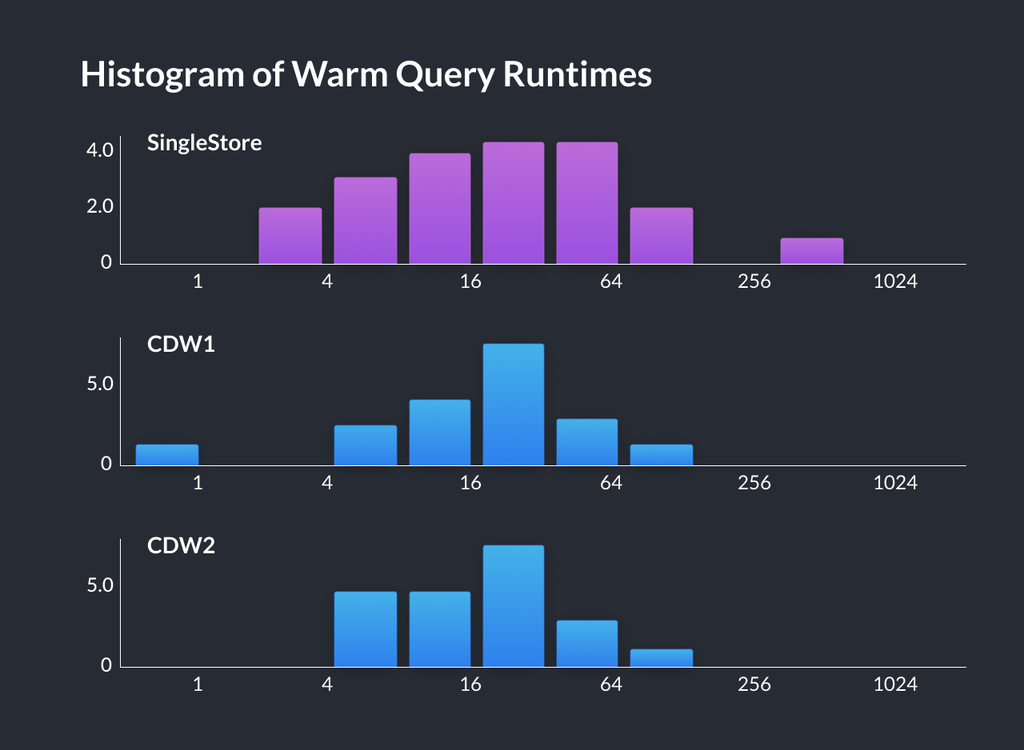 Histogram of Warm Query Runtimes

SingleStore

4.0
2.0
0

1 4 16 64 256 1024

CDW1

5.0
0

1 4 16 64 256 1024

CDW2

5.0
0

1 4 16 64 256 1024